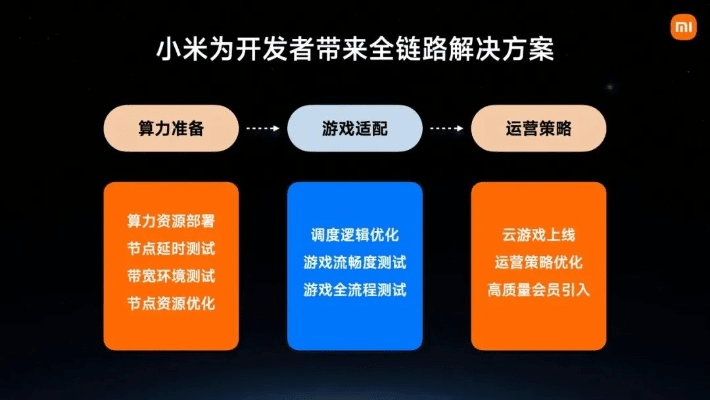 mi

小米为开发者带来全链路解决方案

算力准备

游戏适配

运营策略

算力资源部署
节点延时测试
带宽环境测试
节点资源优化

调度逻辑优化
游戏流畅度测试
游戏全流程测试

云游戏上线
运营策略优化
高质量会员引入